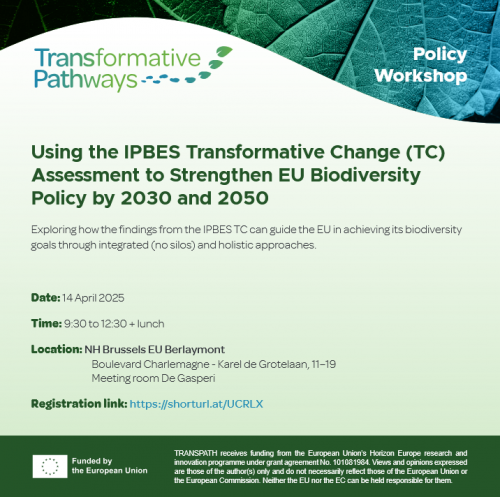 Transformative Pathways

Policy Workshop

Using the IPBES Transformative Change (TC) Assessment to Strengthen EU Biodiversity Policy by 2030 and 2050

Exploring how the findings from the IPBES TC can guide the EU in achieving its biodiversity goals through integrated (no silos) and holistic approaches.

Date: 14 April 2025

Time: 9:30 to 12:30 + lunch

Location: NH Brussels EU Berlaymont
Boulevard Charlemagne - Karel de Grotelaan, 11–19
Meeting room De Gasperi

Registration link: https://shorturl.at/UCRLX

Funded by the European Union

TRANSPATH receives funding from the European Union's Horizon Europe research and innovation programme under grant agreement No. 101081984. Views and opinions expressed are those of the author(s) only and do not necessarily reflect those of the European Union or the European Commission. Neither the EU nor the EC can be held responsible for them.